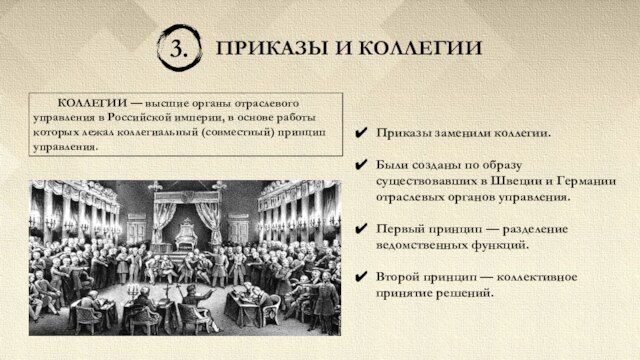 3. ПРИКАЗЫ И КОЛЛЕГИИ

КОЛЛЕГИИ — высшие органы отраслевого управления в Российской империи, в основе работы которых лежал коллегиальный (совместный) принцип управления.

✔ Приказы заменили коллегии.

✔ Были созданы по образу существовавших в Швеции и Германии отраслевых органов управления.

✔ Первый принцип — разделение ведомственных функций.

✔ Второй принцип — коллективное принятие решений.